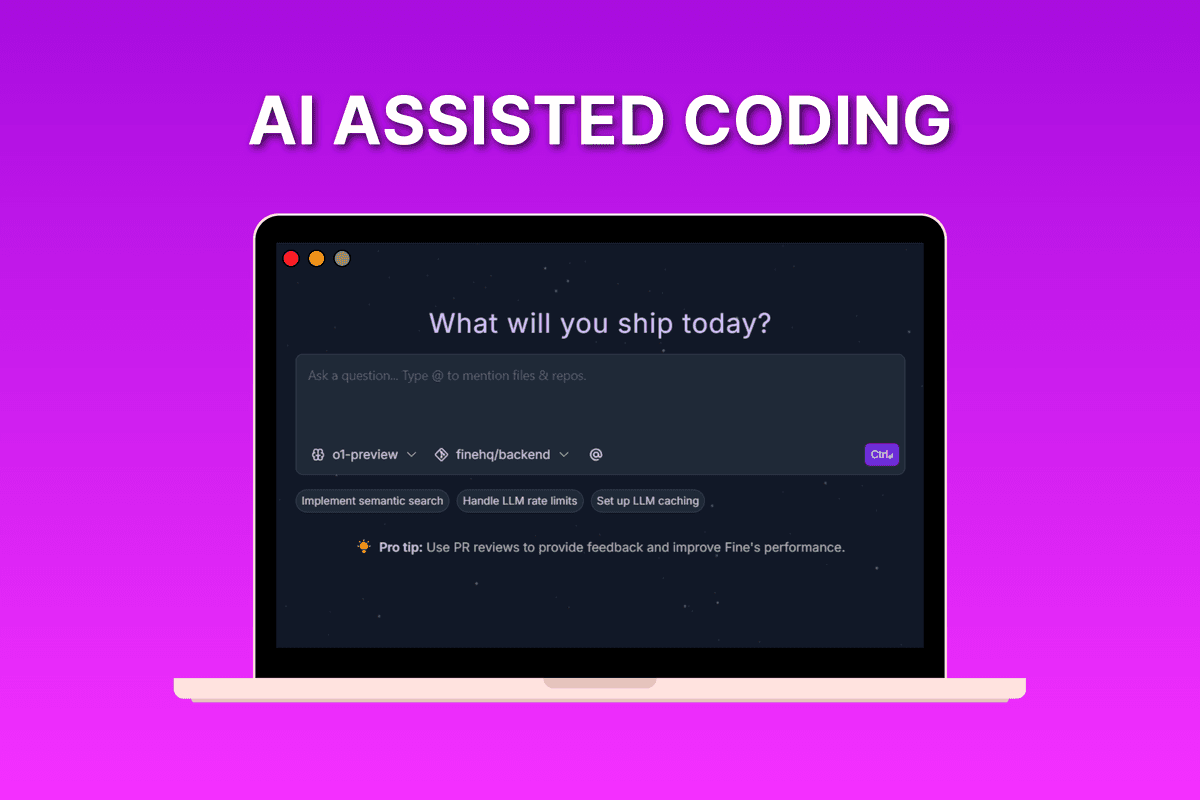 AI ASSISTED CODING

What will you ship today?

Ask a question... Type @ to mention files & repos.

o1-preview finehq/backend @ Ctrl

Implement semantic search Handle LLM rate limits Set up LLM caching

Pro tip: Use PR reviews to provide feedback and improve Fine's performance.